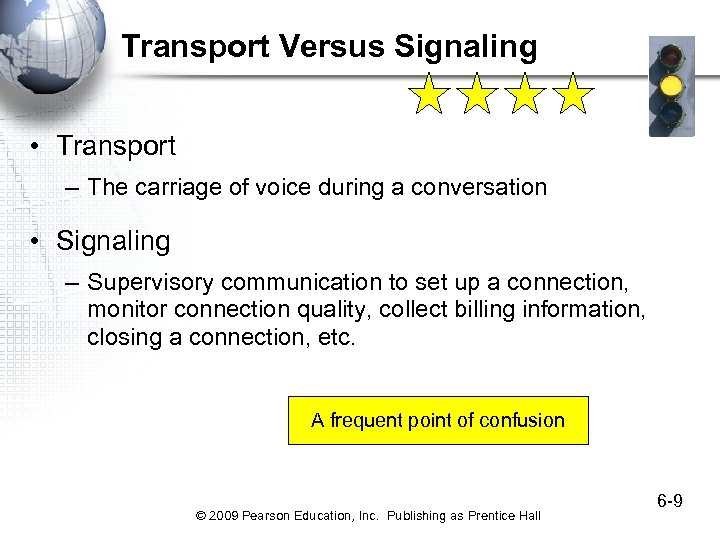 Transport Versus Signaling

• Transport
– The carriage of voice during a conversation

• Signaling
– Supervisory communication to set up a connection, monitor connection quality, collect billing information, closing a connection, etc.

A frequent point of confusion

6-9

© 2009 Pearson Education, Inc. Publishing as Prentice Hall